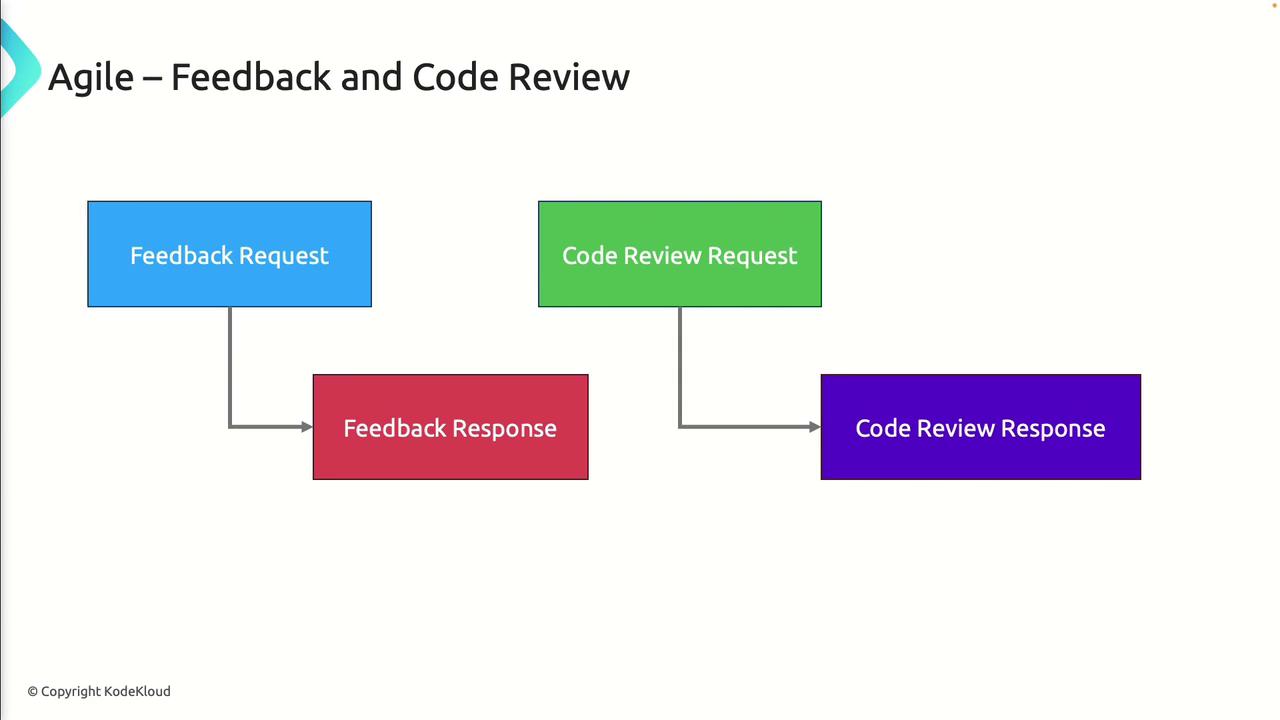 Agile – Feedback and Code Review

Feedback Request

Feedback Response

Code Review Request

Code Review Response

© Copyright KodeKloud